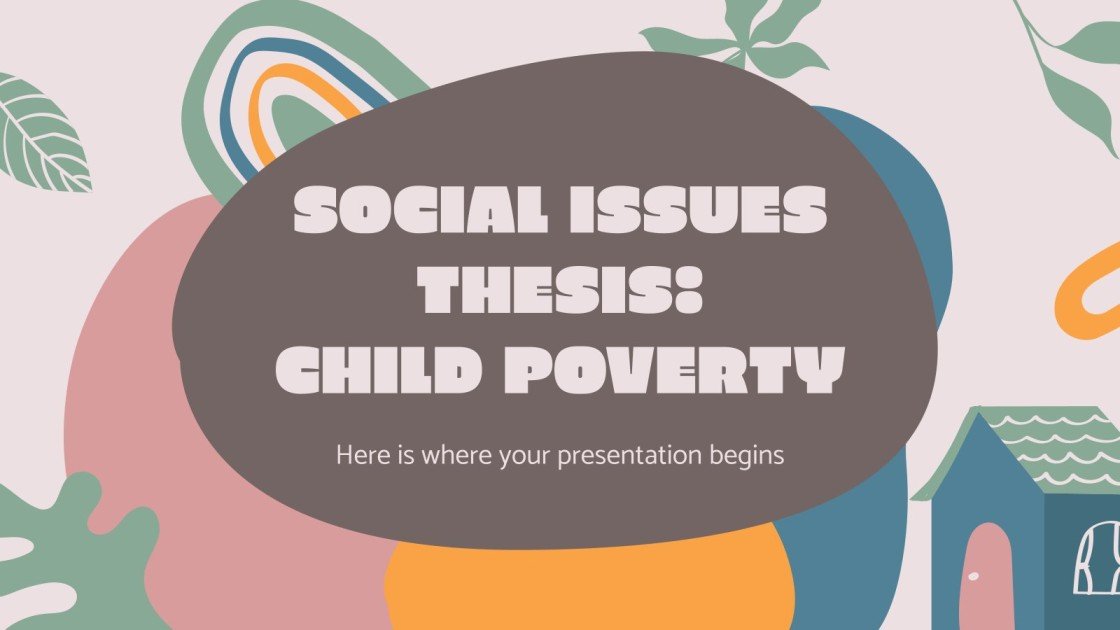 SOCIAL ISSUES THESIS: CHILD POVERTY

Here is where your presentation begins